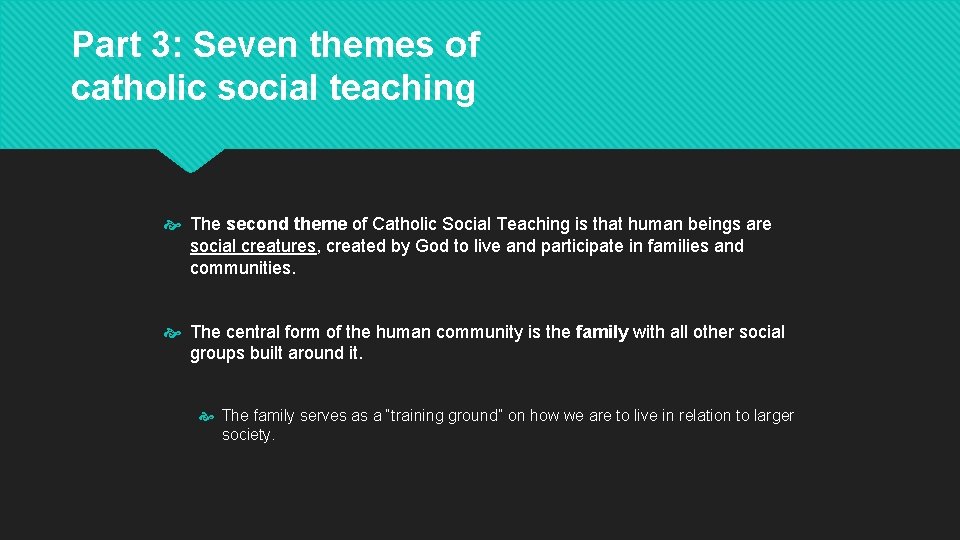 Part 3: Seven themes of catholic social teaching

The second theme of Catholic Social Teaching is that human beings are social creatures, created by God to live and participate in families and communities.

The central form of the human community is the family with all other social groups built around it.

The family serves as a "training ground" on how we are to live in relation to larger society.